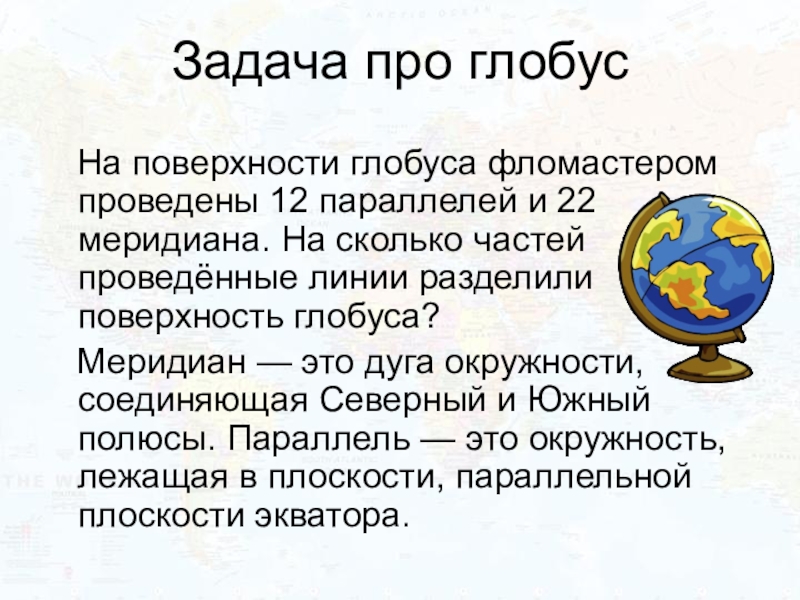 Задача про глобус

На поверхности глобуса фломастером проведены 12 параллелей и 22 меридиана. На сколько частей проведённые линии разделили поверхность глобуса?

Меридиан — это дуга окружности, соединяющая Северный и Южный полюсы. Параллель — это окружность, лежащая в плоскости, параллельной плоскости экватора.